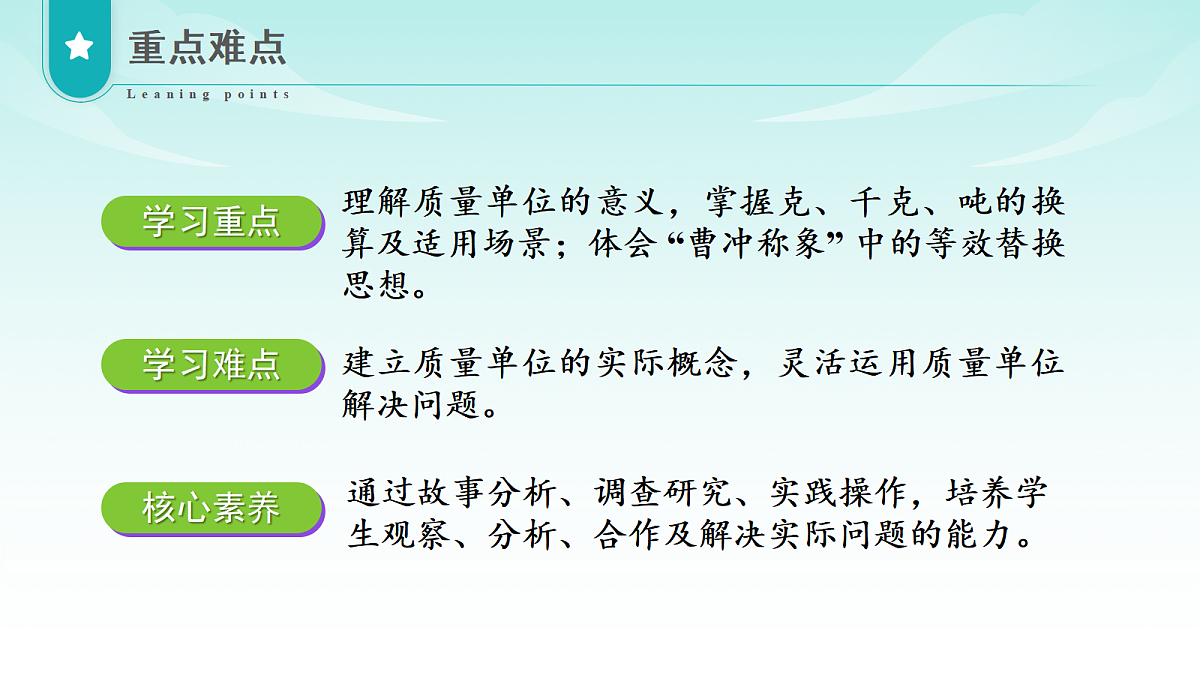 重点难点

Leaning points

学习重点

理解质量单位的意义，掌握克、千克、吨的换算及适用场景；体会“曹冲称象”中的等效替换思想。

学习难点

建立质量单位的实际概念，灵活运用质量单位解决问题。

核心素养

通过故事分析、调查研究、实践操作，培养学生观察、分析、合作及解决实际问题的能力。